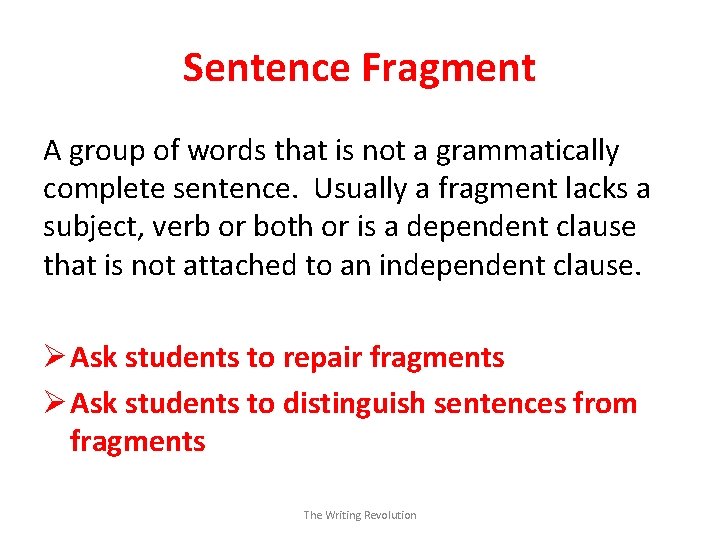 Sentence Fragment

A group of words that is not a grammatically complete sentence. Usually a fragment lacks a subject, verb or both or is a dependent clause that is not attached to an independent clause.

➢ Ask students to repair fragments
➢ Ask students to distinguish sentences from fragments

The Writing Revolution